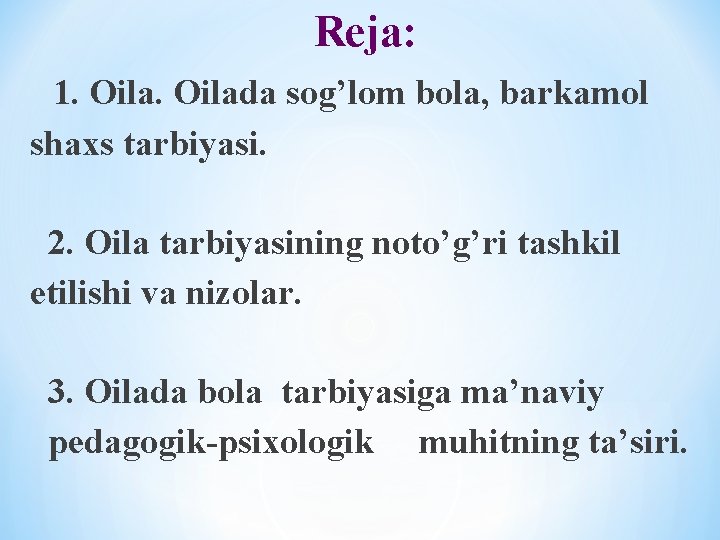 Reja:

1. Oila. Oilada sog’lom bola, barkamol shaxs tarbiyasi.

2. Oila tarbiyasining noto’g’ri tashkil etilishi va nizolar.

3. Oilada bola tarbiyasiga ma’naviy pedagogik-psixologik muhitning ta’siri.